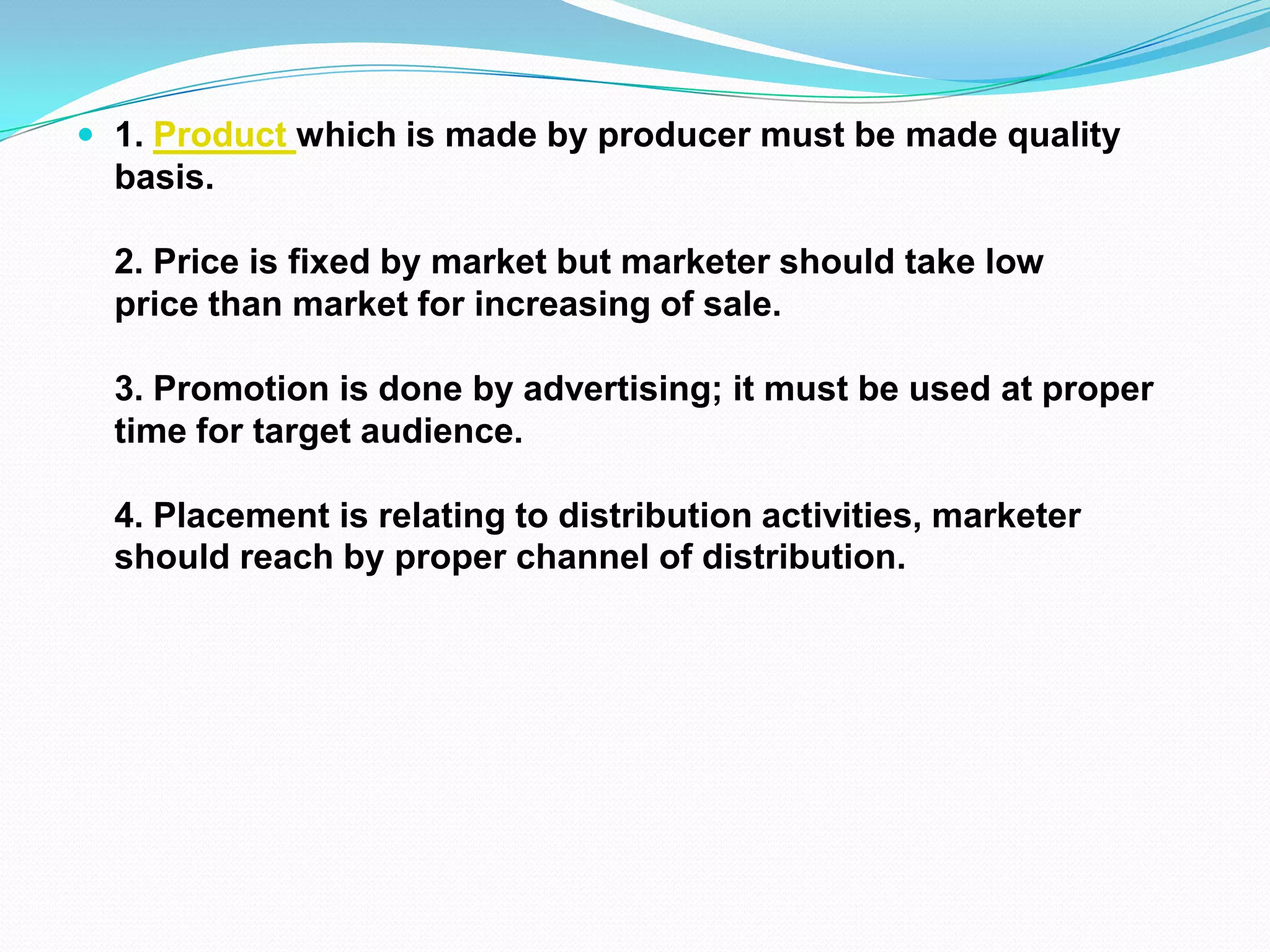 1. Product which is made by producer must be made quality basis.

2. Price is fixed by market but marketer should take low price than market for increasing of sale.

3. Promotion is done by advertising; it must be used at proper time for target audience.

4. Placement is relating to distribution activities, marketer should reach by proper channel of distribution.